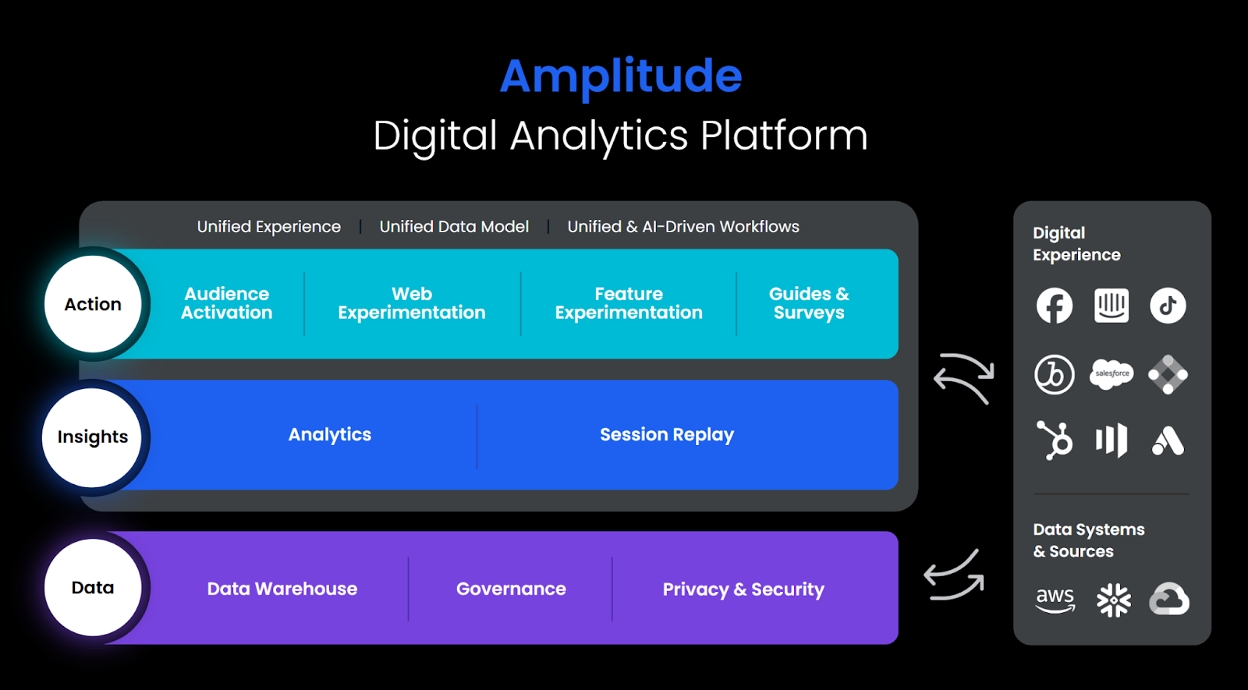 Amplitude
Digital Analytics Platform

Unified Experience | Unified Data Model | Unified & AI-Driven Workflows

Action
Audience Activation
Web Experimentation
Feature Experimentation
Guides & Surveys

Insights
Analytics
Session Replay

Data
Data Warehouse
Governance
Privacy & Security

Digital Experience

salesforce

Data Systems & Sources

aws